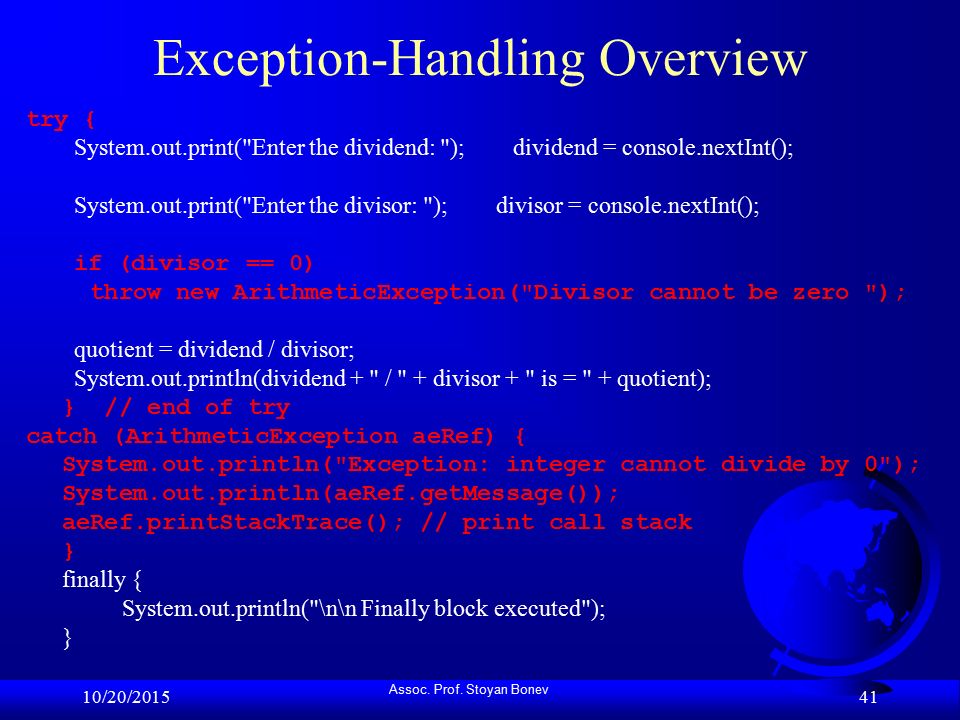 Exception-Handling Overview

try {
System.out.print("Enter the dividend: "); dividend = console.nextInt();

System.out.print("Enter the divisor: "); divisor = console.nextInt();

if (divisor == 0)
throw new ArithmeticException("Divisor cannot be zero ");

quotient = dividend / divisor;
System.out.println(dividend + " / " + divisor + " is = " + quotient);
} // end of try
catch (ArithmeticException aeRef) {
System.out.println("Exception: integer cannot divide by 0");
System.out.println(aeRef.getMessage());
aeRef.printStackTrace(); // print call stack
}
finally {
System.out.println("\n\n Finally block executed");
}

10/20/2015

Assoc. Prof. Stoyan Bonev

41